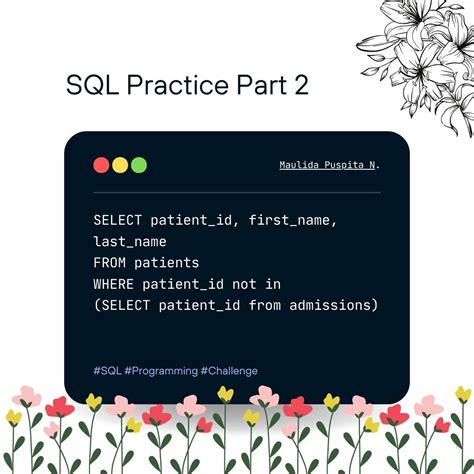 SQL Practice Part 2

Maulida Puspita N.

SELECT patient_id, first_name, last_name
FROM patients
WHERE patient_id not in
(SELECT patient_id from admissions)

#SQL #Programming #Challenge